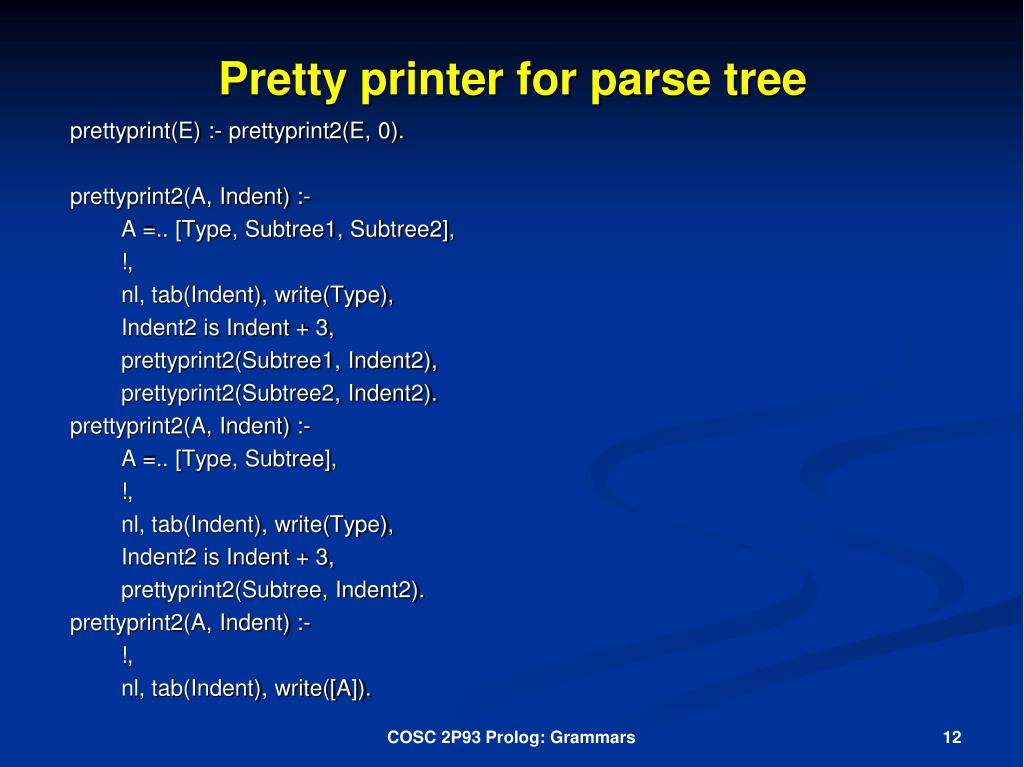 Pretty printer for parse tree

prettyprint(E) :- prettyprint2(E, 0).

prettyprint2(A, Indent) :-
A =.. [Type, Subtree1, Subtree2],
!,
nl, tab(Indent), write(Type),
Indent2 is Indent + 3,
prettyprint2(Subtree1, Indent2),
prettyprint2(Subtree2, Indent2).
prettyprint2(A, Indent) :-
A =.. [Type, Subtree],
!,
nl, tab(Indent), write(Type),
Indent2 is Indent + 3,
prettyprint2(Subtree, Indent2).
prettyprint2(A, Indent) :-
!,
nl, tab(Indent), write([A]).

COSC 2P93 Prolog: Grammars

12